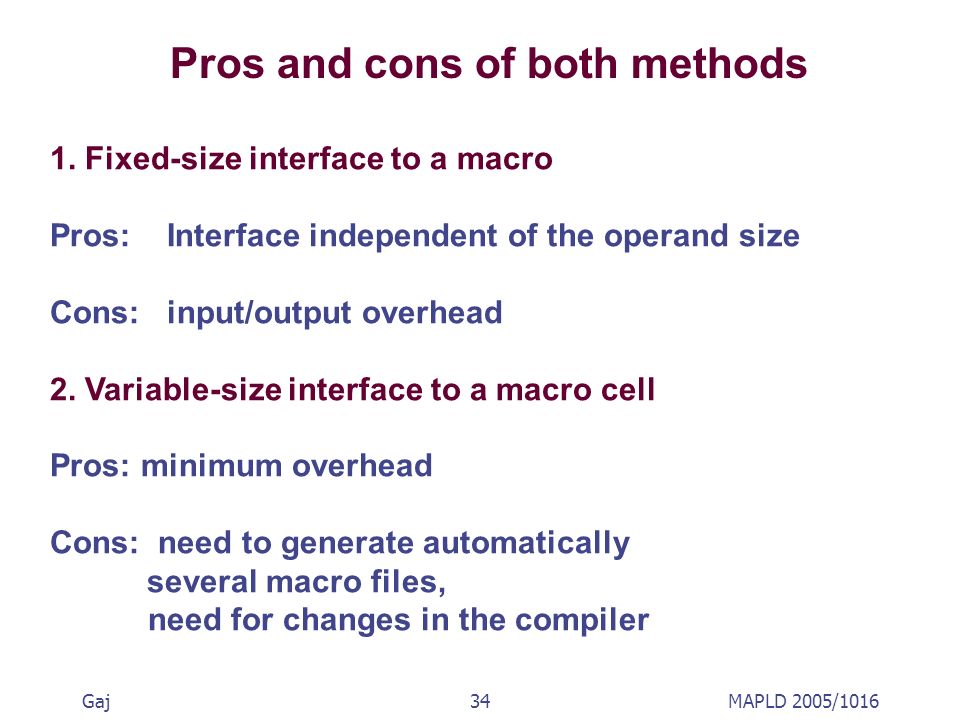 Pros and cons of both methods

1. Fixed-size interface to a macro

Pros: Interface independent of the operand size

Cons: input/output overhead

2. Variable-size interface to a macro cell

Pros: minimum overhead

Cons: need to generate automatically several macro files, need for changes in the compiler

Gaj

34

MAPLD 2005/1016